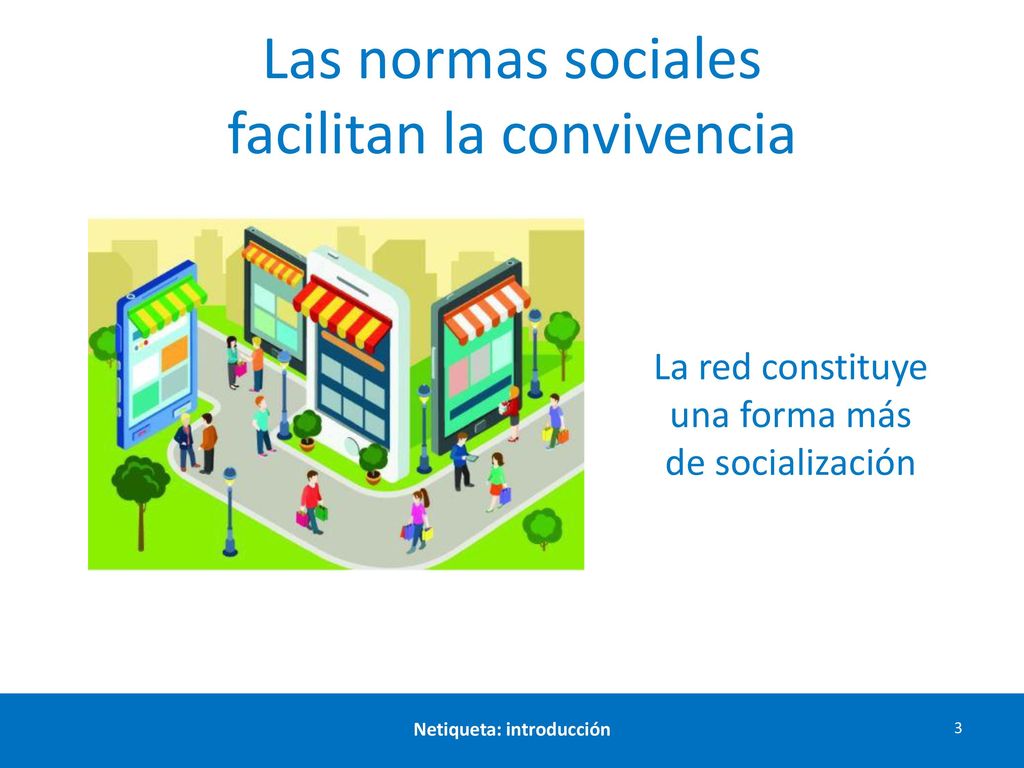 Las normas sociales facilitan la convivencia

La red constituye una forma más de socialización

Netiqueta: introducción

3